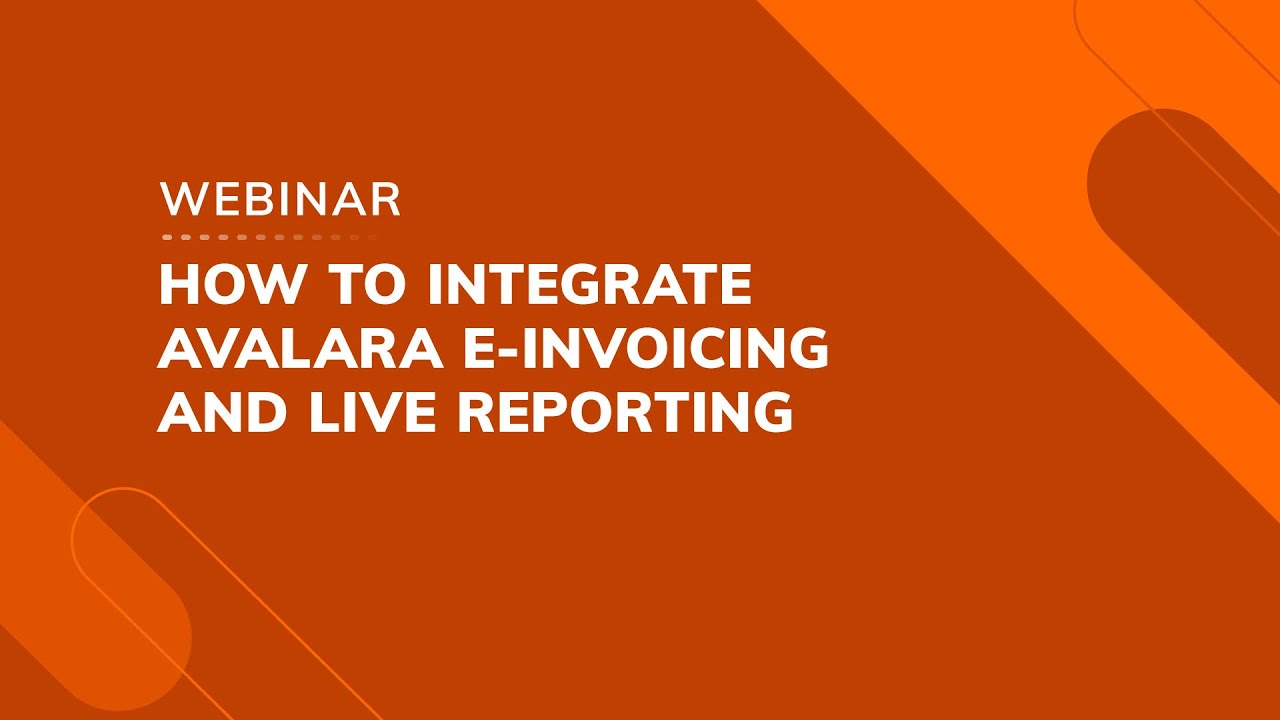 WEBINAR

HOW TO INTEGRATE AVALARA E-INVOICING AND LIVE REPORTING